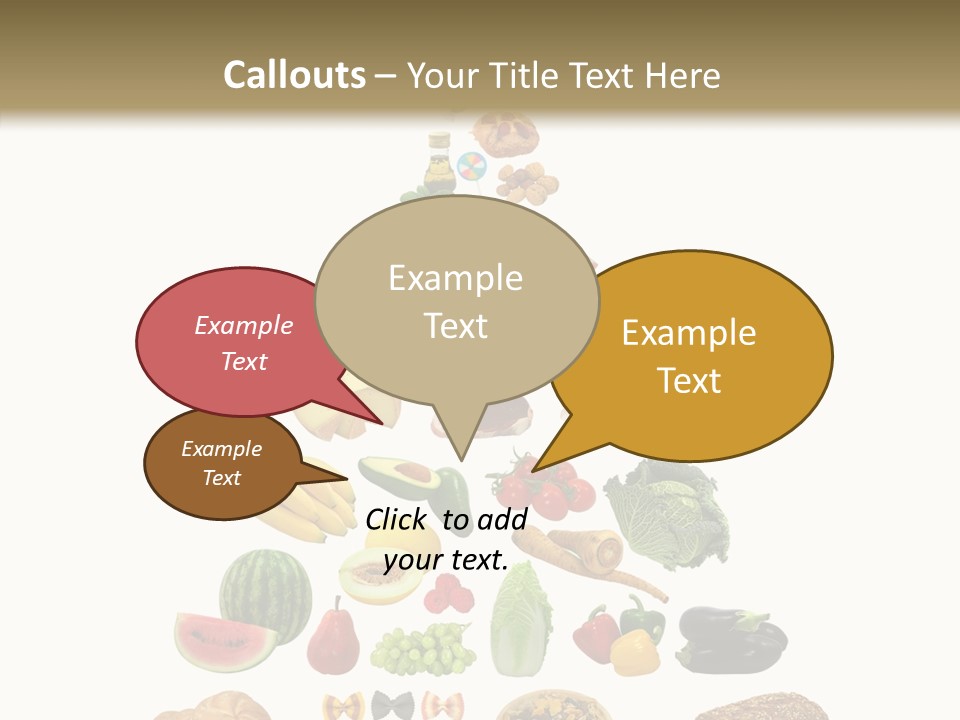 Callouts – Your Title Text Here

Example Text

Example Text

Example Text

Example Text

Click to add your text.